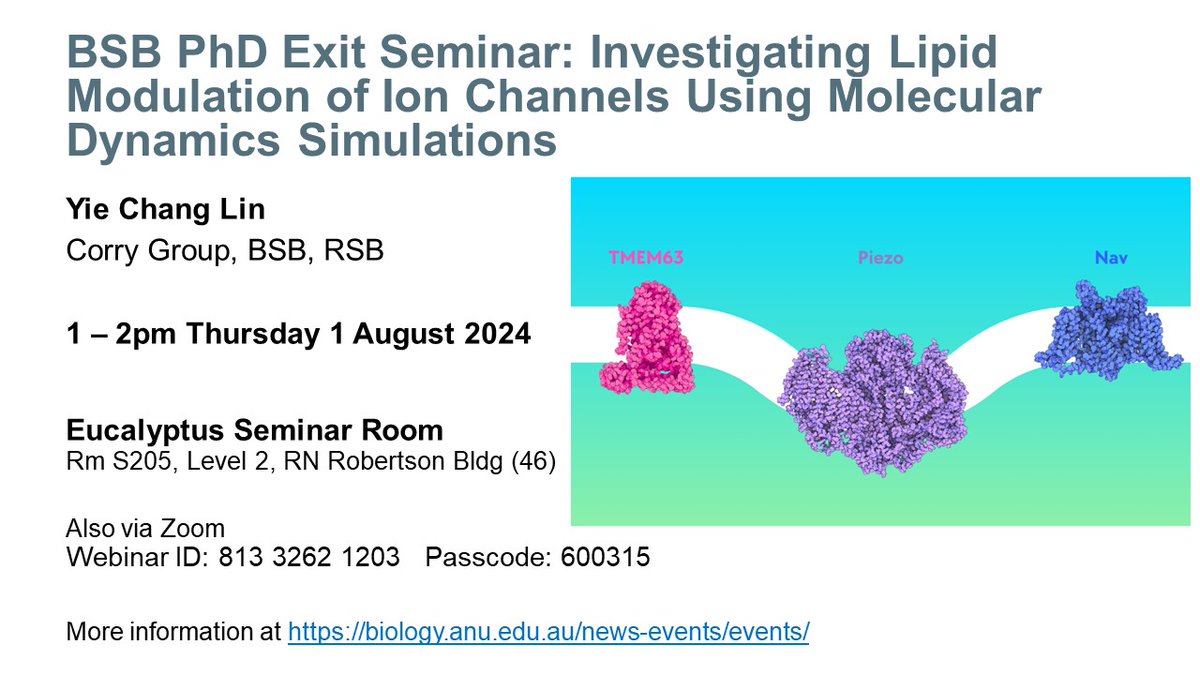 BSB PhD Exit Seminar: Investigating Lipid Modulation of Ion Channels Using Molecular Dynamics Simulations

Yie Chang Lin
Corry Group, BSB, RSB

1 – 2pm Thursday 1 August 2024

Eucalyptus Seminar Room
Rm S205, Level 2, RN Robertson Bldg (46)

Also via Zoom
Webinar ID: 813 3262 1203   Passcode: 600315

More information at https://biology.anu.edu.au/news-events/events/

TMEM63
Piezo
Nav